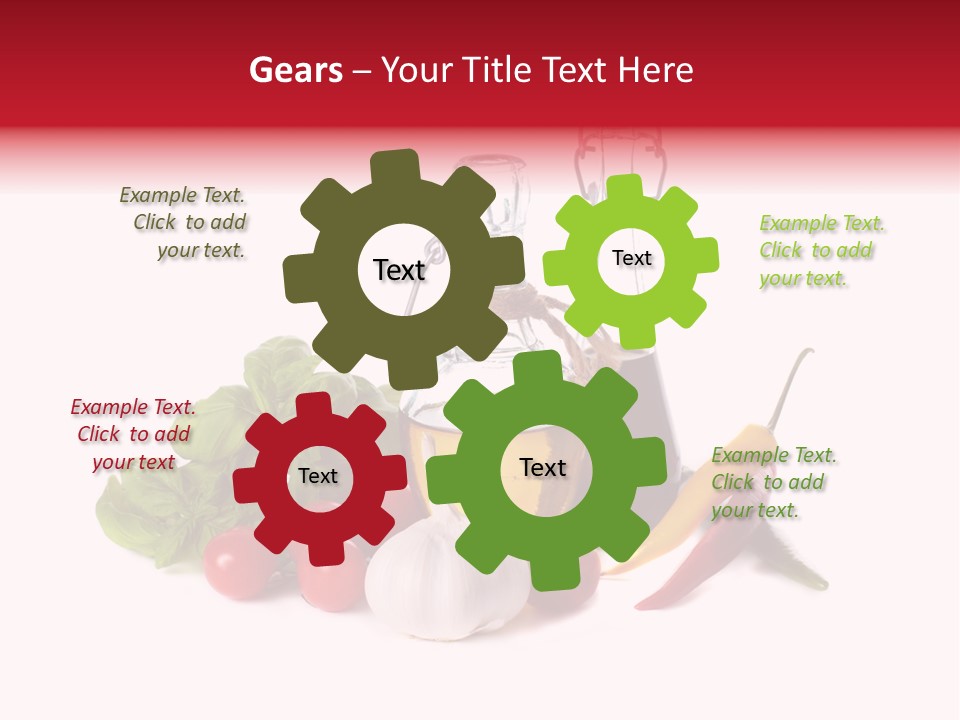 Gears – Your Title Text Here

Example Text. Click to add your text.

Text

Text

Example Text. Click to add your text.

Example Text. Click to add your text

Text

Text

Example Text. Click to add your text.